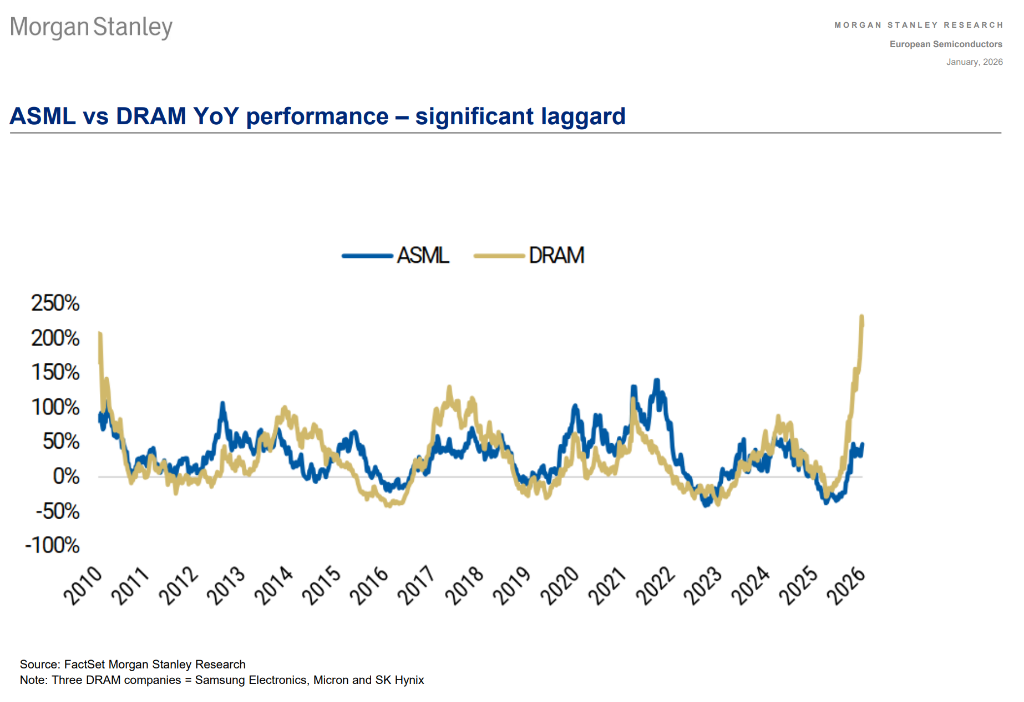 Morgan Stanley

MORGAN STANLEY RESEARCH
European Semiconductors
January, 2026

ASML vs DRAM YoY performance – significant laggard

ASML DRAM

250%
200%
150%
100%
50%
0%
-50%
-100%

2010 2011 2012 2013 2014 2015 2016 2017 2018 2019 2020 2021 2022 2023 2024 2025 2026

Source: FactSet Morgan Stanley Research
Note: Three DRAM companies = Samsung Electronics, Micron and SK Hynix